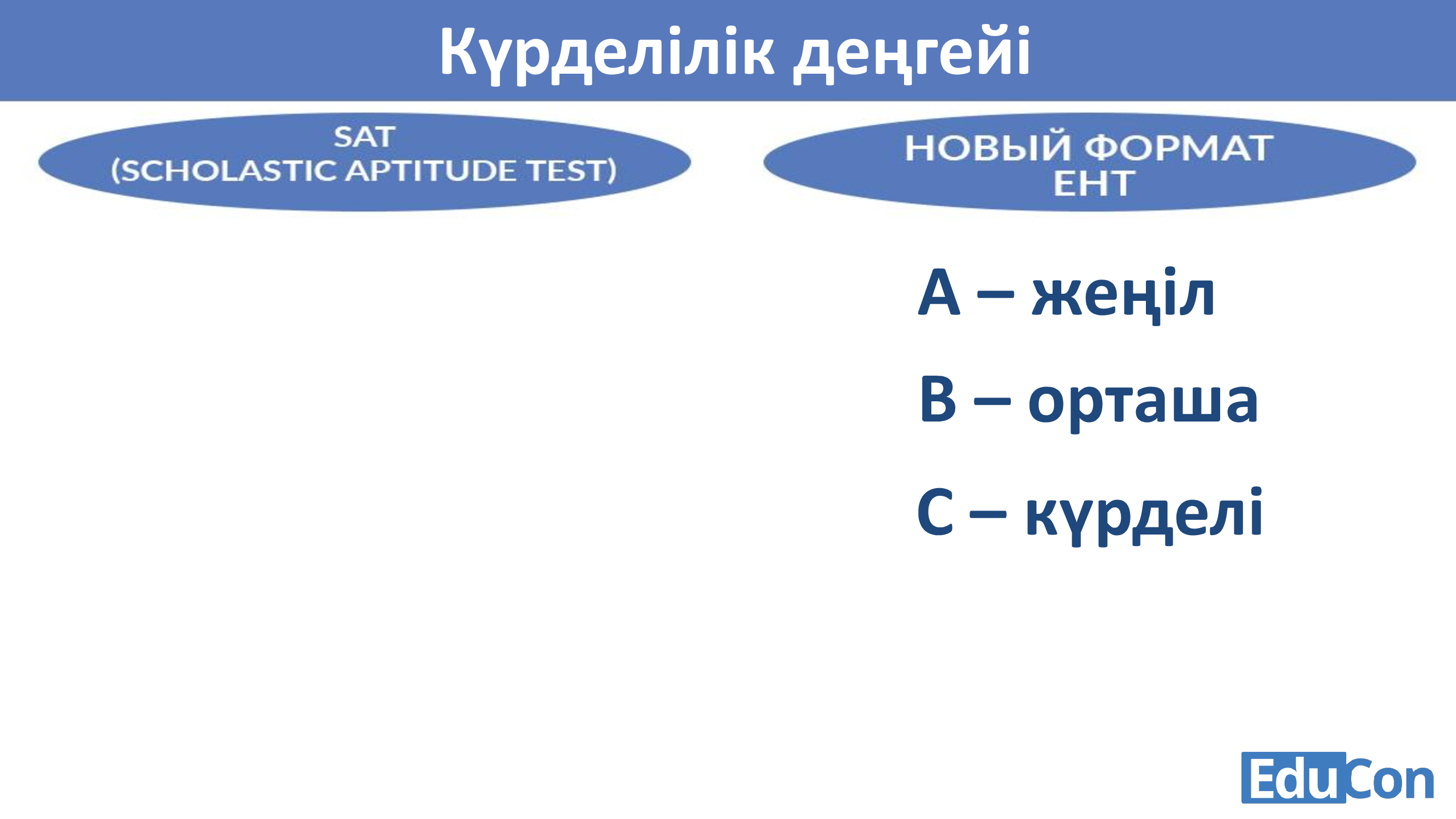 Күрделілік деңгейі

SAT
(SCHOLASTIC APTITUDE TEST)

НОВЫЙ ФОРМАТ
ЕНТ

А – жеңіл

В – орташа

С – күрделі

EduCon